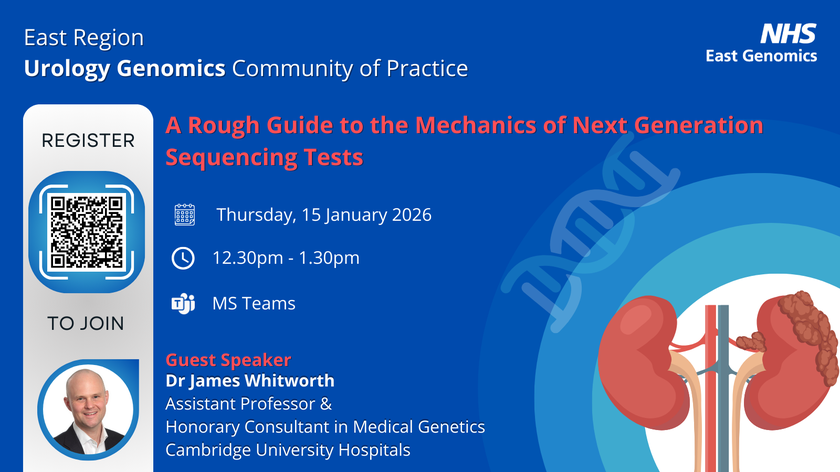 East Region
Urology Genomics Community of Practice

NHS
East Genomics

REGISTER

TO JOIN

A Rough Guide to the Mechanics of Next Generation Sequencing Tests

Thursday, 15 January 2026

12.30pm - 1.30pm

MS Teams

Guest Speaker
Dr James Whitworth
Assistant Professor &
Honorary Consultant in Medical Genetics
Cambridge University Hospitals